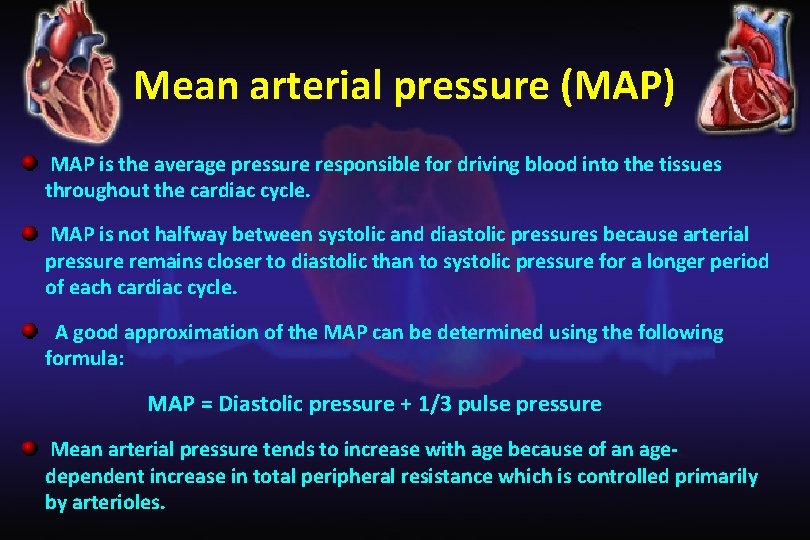 Mean arterial pressure (MAP)

MAP is the average pressure responsible for driving blood into the tissues throughout the cardiac cycle.

MAP is not halfway between systolic and diastolic pressures because arterial pressure remains closer to diastolic than to systolic pressure for a longer period of each cardiac cycle.

A good approximation of the MAP can be determined using the following formula:

MAP = Diastolic pressure + 1/3 pulse pressure

Mean arterial pressure tends to increase with age because of an age-dependent increase in total peripheral resistance which is controlled primarily by arterioles.